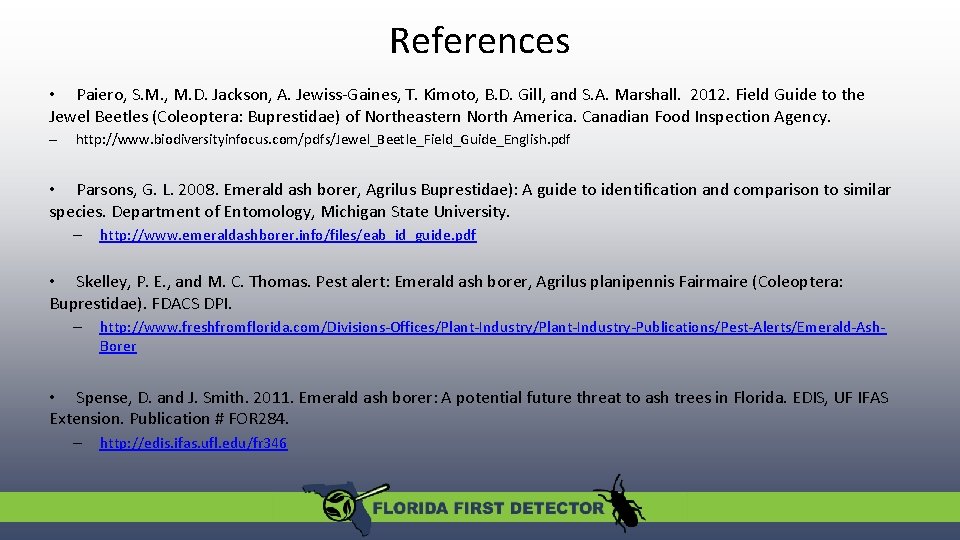 References

• Paiero, S.M., M.D. Jackson, A. Jewiss-Gaines, T. Kimoto, B.D. Gill, and S.A. Marshall. 2012. Field Guide to the Jewel Beetles (Coleoptera: Buprestidae) of Northeastern North America. Canadian Food Inspection Agency.

– http://www.biodiversityinfocus.com/pdfs/Jewel_Beetle_Field_Guide_English.pdf

• Parsons, G. L. 2008. Emerald ash borer, Agrilus Buprestidae): A guide to identification and comparison to similar species. Department of Entomology, Michigan State University.

– http://www.emeraldashborer.info/files/eab_id_guide.pdf

• Skelley, P. E., and M. C. Thomas. Pest alert: Emerald ash borer, Agrilus planipennis Fairmaire (Coleoptera: Buprestidae). FDACS DPI.

– http://www.freshfromflorida.com/Divisions-Offices/Plant-Industry/Plant-Industry-Publications/Pest-Alerts/Emerald-Ash-Borer

• Spense, D. and J. Smith. 2011. Emerald ash borer: A potential future threat to ash trees in Florida. EDIS, UF IFAS Extension. Publication # FOR284.

– http://edis.ifas.ufl.edu/fr346

FLORIDA FIRST DETECTOR